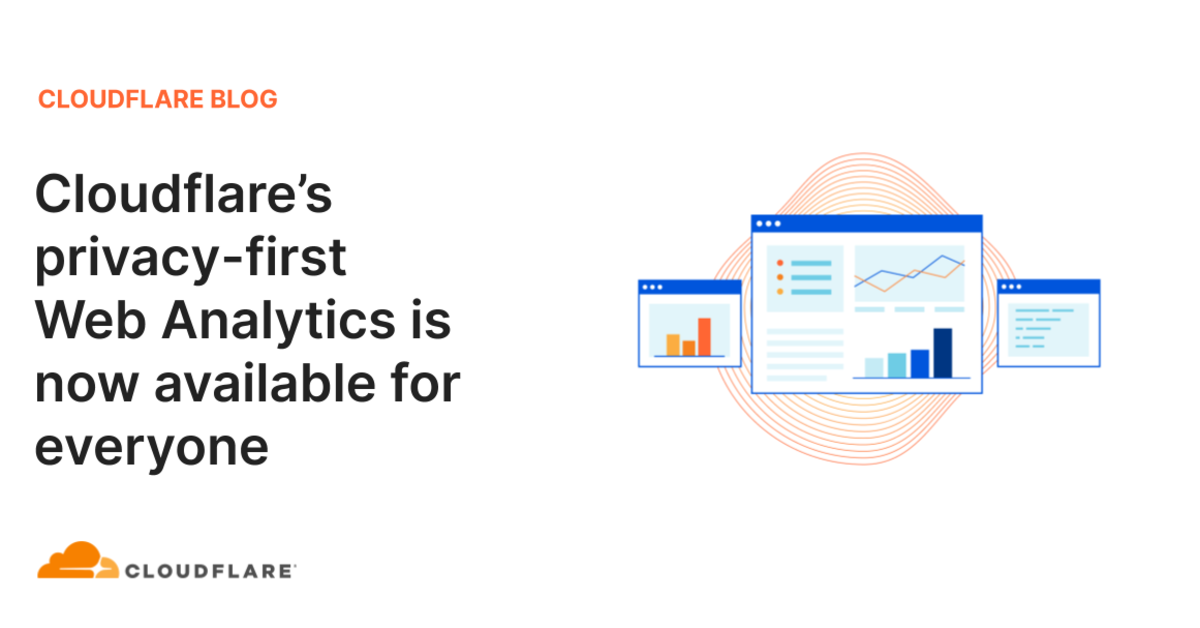 CLOUDFLARE BLOG

Cloudflare's privacy-first Web Analytics is now available for everyone

CLOUDFLARE